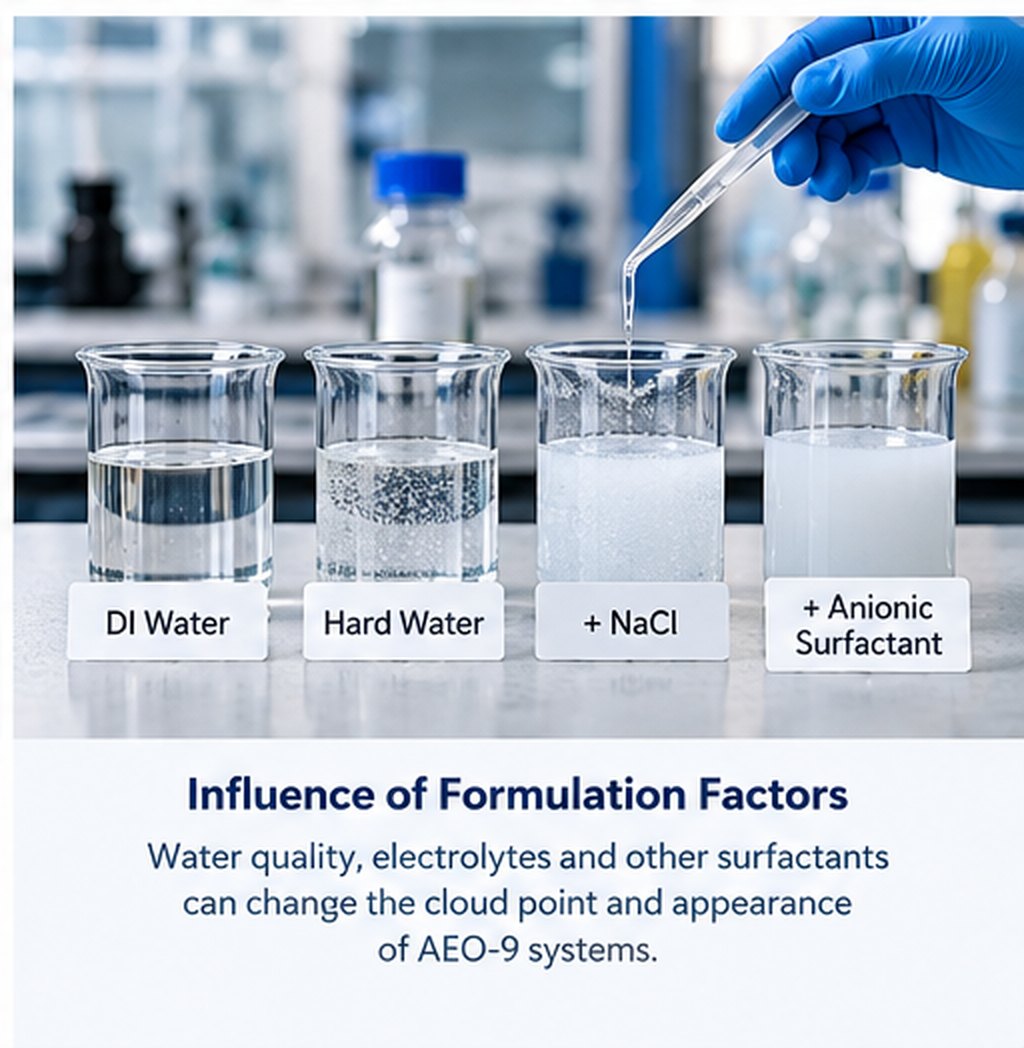 DI Water

Hard Water

+ NaCl

+ Anionic Surfactant

Influence of Formulation Factors

Water quality, electrolytes and other surfactants can change the cloud point and appearance of AEO-9 systems.